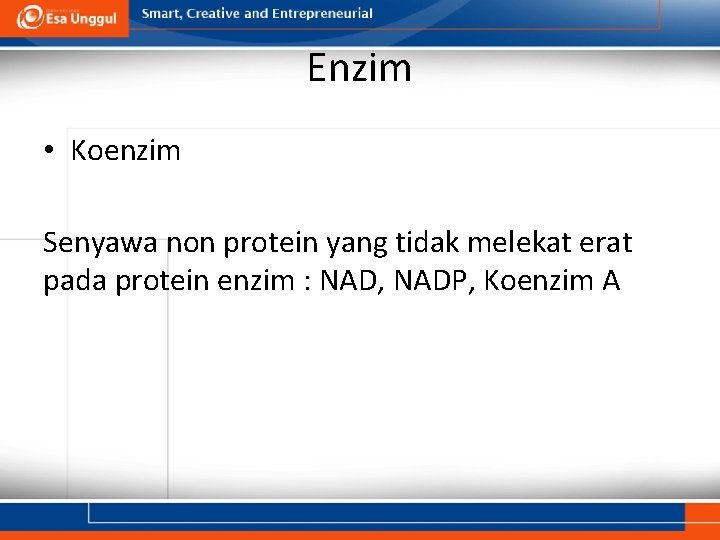 Esa Unggul

Smart, Creative and Entrepreneurial

Enzim

• Koenzim

Senyawa non protein yang tidak melekat erat pada protein enzim : NAD, NADP, Koenzim A